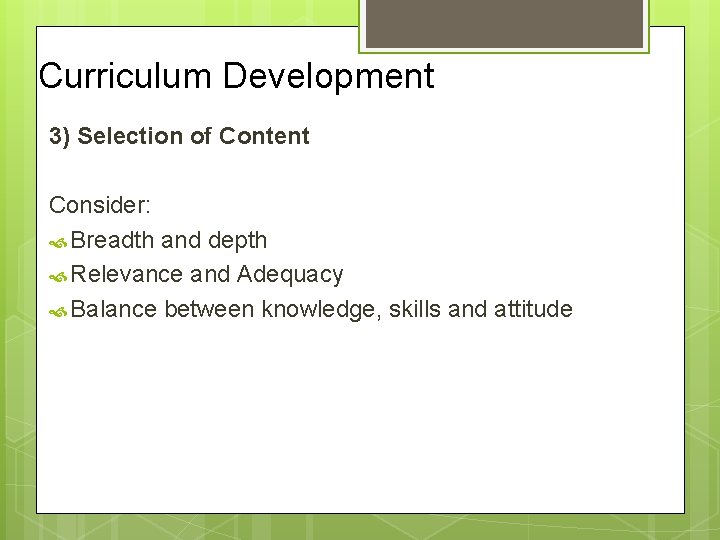 Curriculum Development

3) Selection of Content

Consider:
Breadth and depth
Relevance and Adequacy
Balance between knowledge, skills and attitude